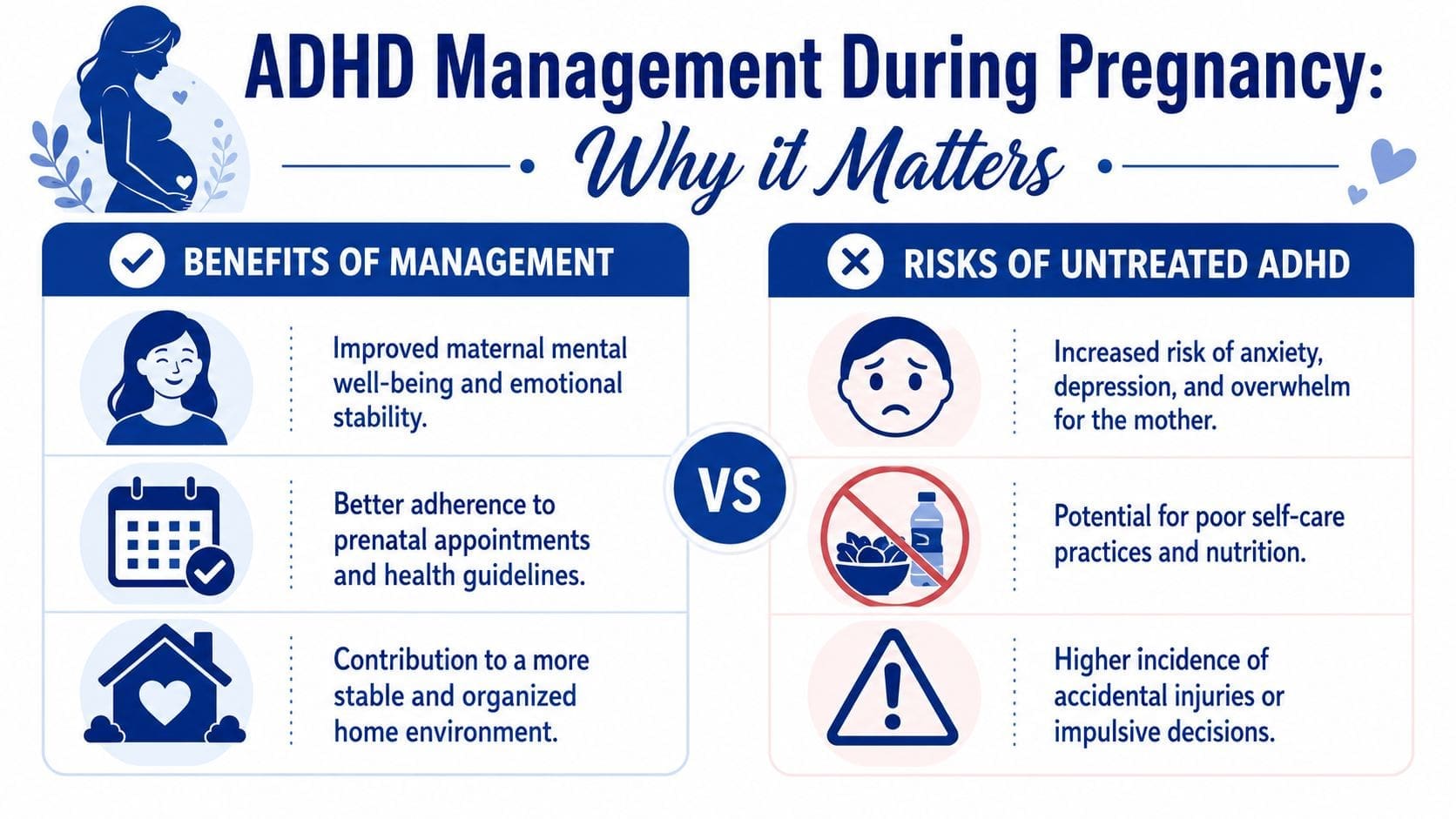 ADHD Management During Pregnancy:
Why it Matters

BENEFITS OF MANAGEMENT

Improved maternal mental well-being and emotional stability.

Better adherence to prenatal appointments and health guidelines.

Contribution to a more stable and organized home environment.

VS

RISKS OF UNTREATED ADHD

Increased risk of anxiety, depression, and overwhelm for the mother.

Potential for poor self-care practices and nutrition.

Higher incidence of accidental injuries or impulsive decisions.